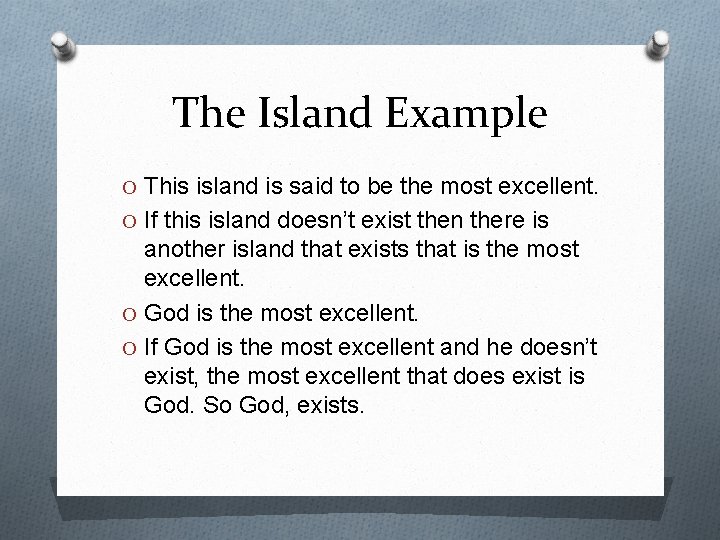 The Island Example

O This island is said to be the most excellent.
O If this island doesn’t exist then there is another island that exists that is the most excellent.
O God is the most excellent.
O If God is the most excellent and he doesn’t exist, the most excellent that does exist is God. So God, exists.